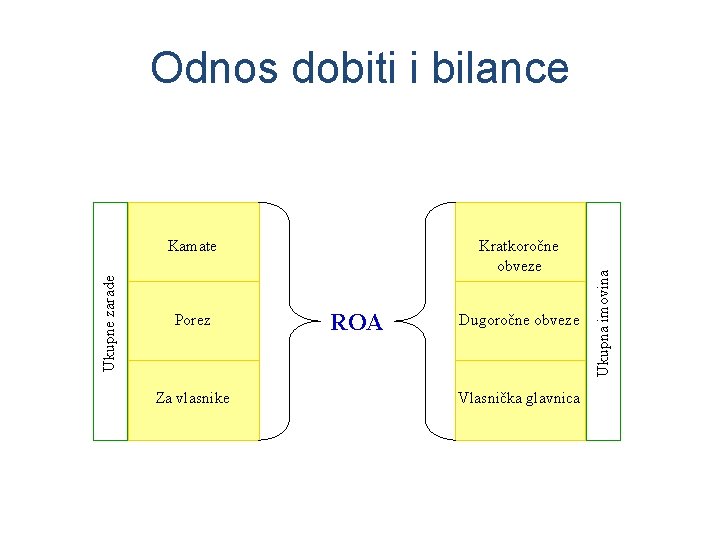 Odnos dobiti i bilance

Ukupne zarade

Kamate

Porez

Za vlasnike

ROA

Kratkoročne obveze

Dugoročne obveze

Vlasnička glavnica

Ukupna imovina